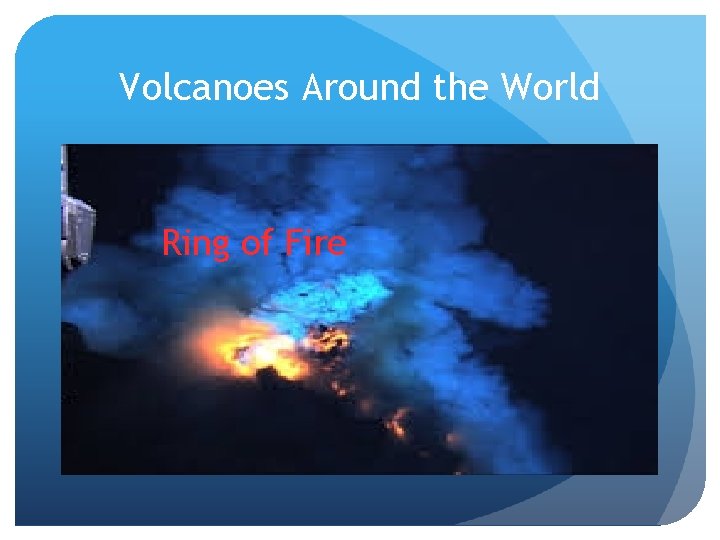 Volcanoes Around the World

Ring of Fire